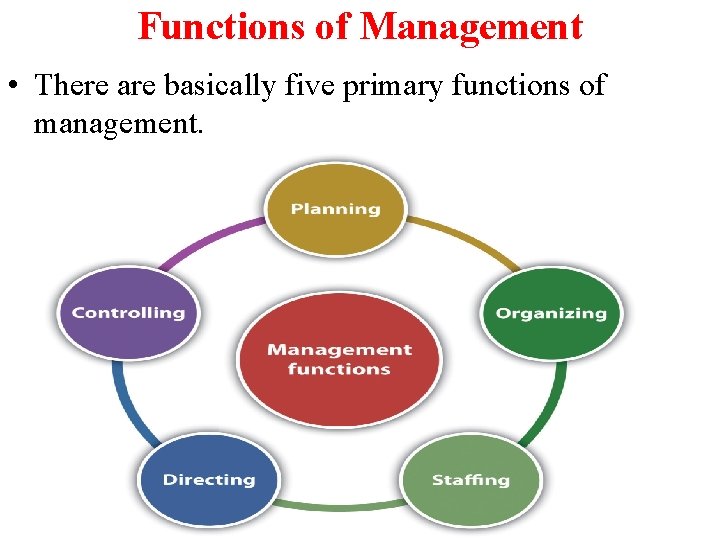 Functions of Management

• There are basically five primary functions of management.

Planning

Organizing

Staffing

Directing

Controlling

Management functions